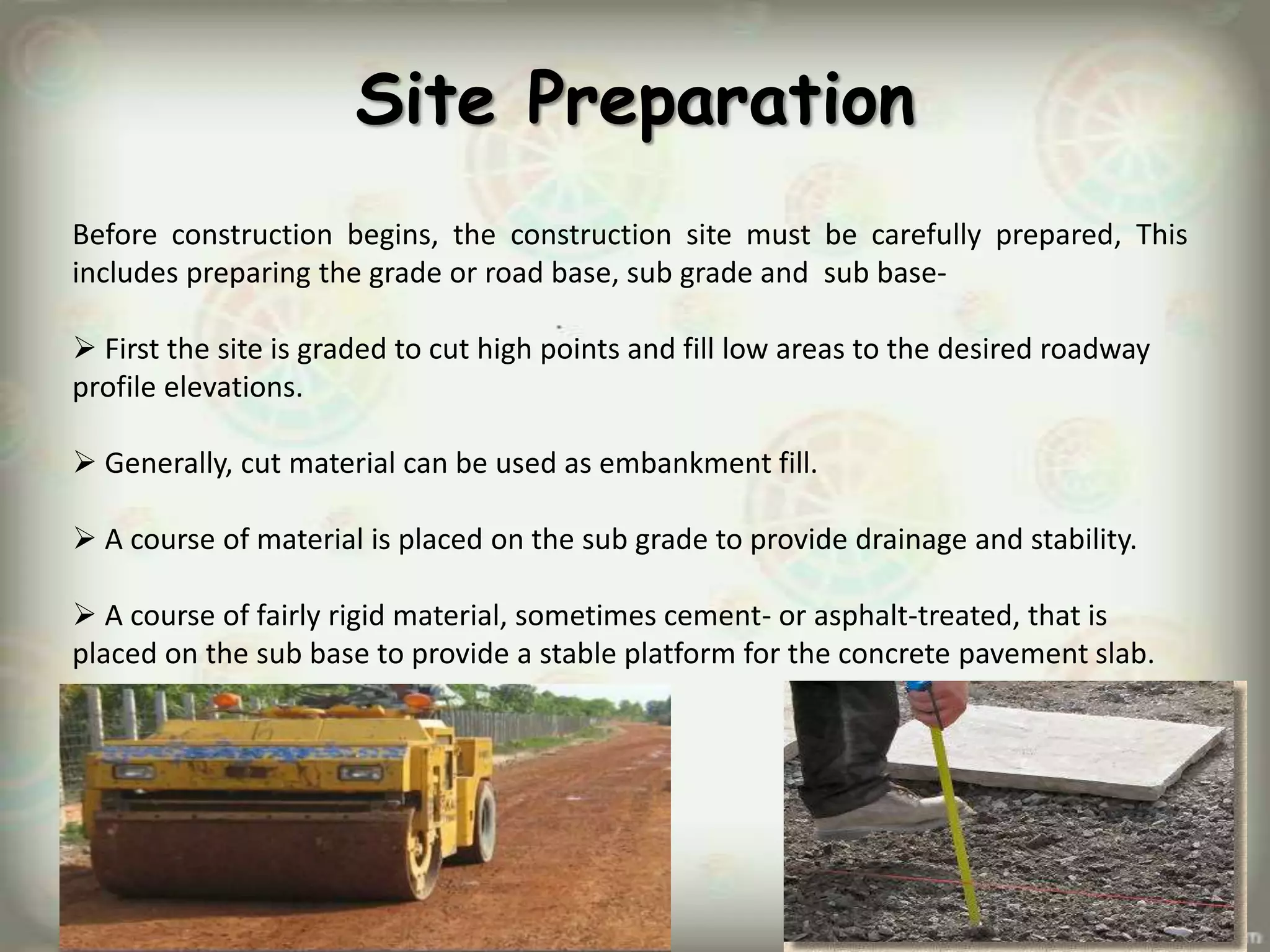 Site Preparation

Before construction begins, the construction site must be carefully prepared, This includes preparing the grade or road base, sub grade and sub base-

➢ First the site is graded to cut high points and fill low areas to the desired roadway profile elevations.

➢ Generally, cut material can be used as embankment fill.

➢ A course of material is placed on the sub grade to provide drainage and stability.

➢ A course of fairly rigid material, sometimes cement- or asphalt-treated, that is placed on the sub base to provide a stable platform for the concrete pavement slab.